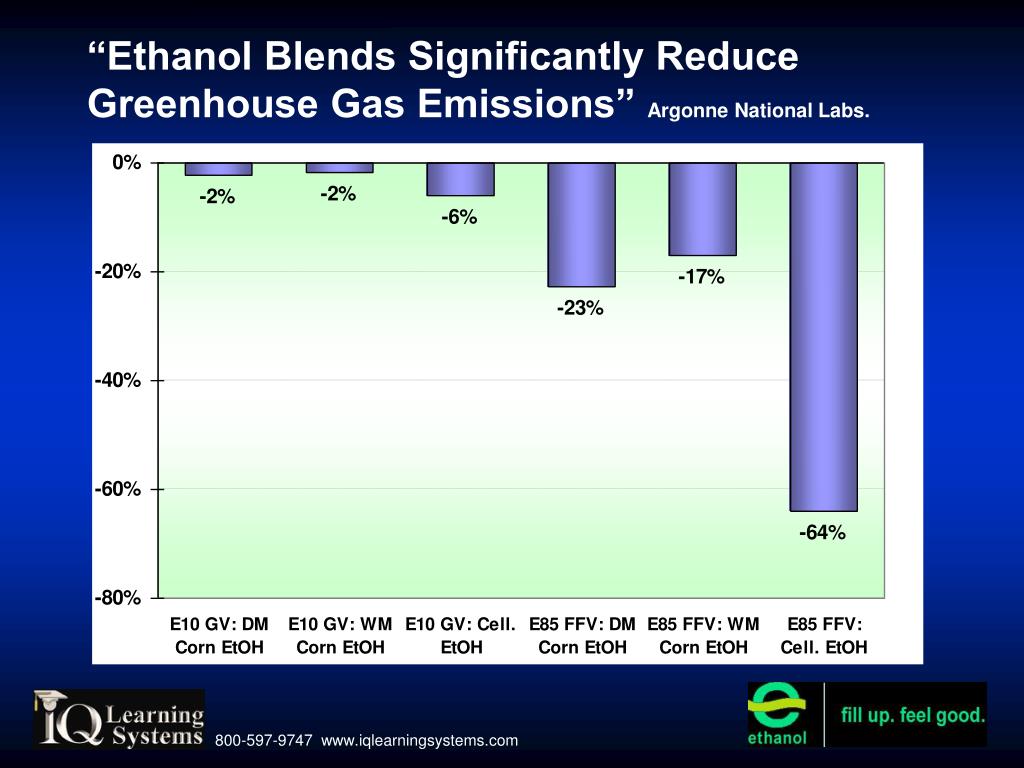 “Ethanol Blends Significantly Reduce Greenhouse Gas Emissions” Argonne National Labs.

0%
-20%
-40%
-60%
-80%

-2%
-2%
-6%
-23%
-17%
-64%

E10 GV: DM Corn EtOH
E10 GV: WM Corn EtOH
E10 GV: Cell. EtOH
E85 FFV: DM Corn EtOH
E85 FFV: WM Corn EtOH
E85 FFV: Cell. EtOH

IQ Learning Systems
800-597-9747 www.iqlearningsystems.com

e
ethanol
fill up. feel good.